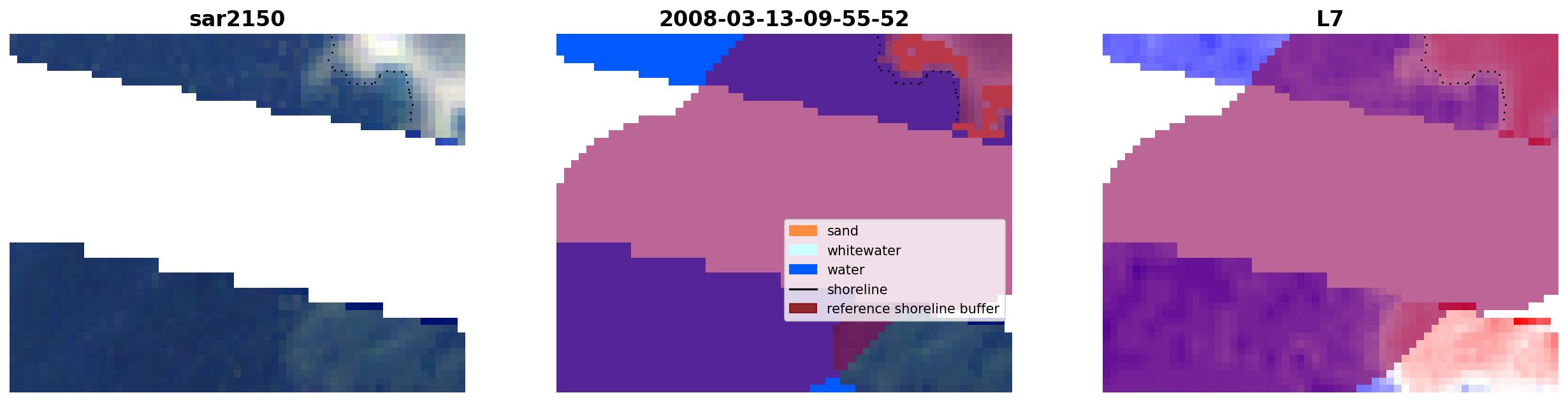 sar2150

2008-03-13-09-55-52

sand
whitewater
water
shoreline
reference shoreline buffer

L7